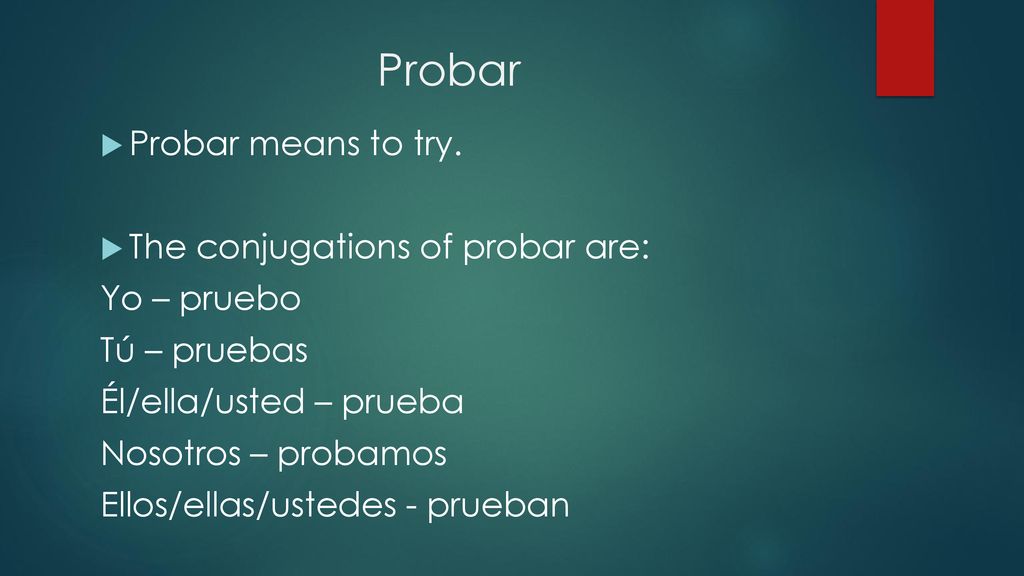 Probar

Probar means to try.

The conjugations of probar are:
Yo – pruebo
Tú – pruebas
Él/ella/usted – prueba
Nosotros – probamos
Ellos/ellas/ustedes - prueban